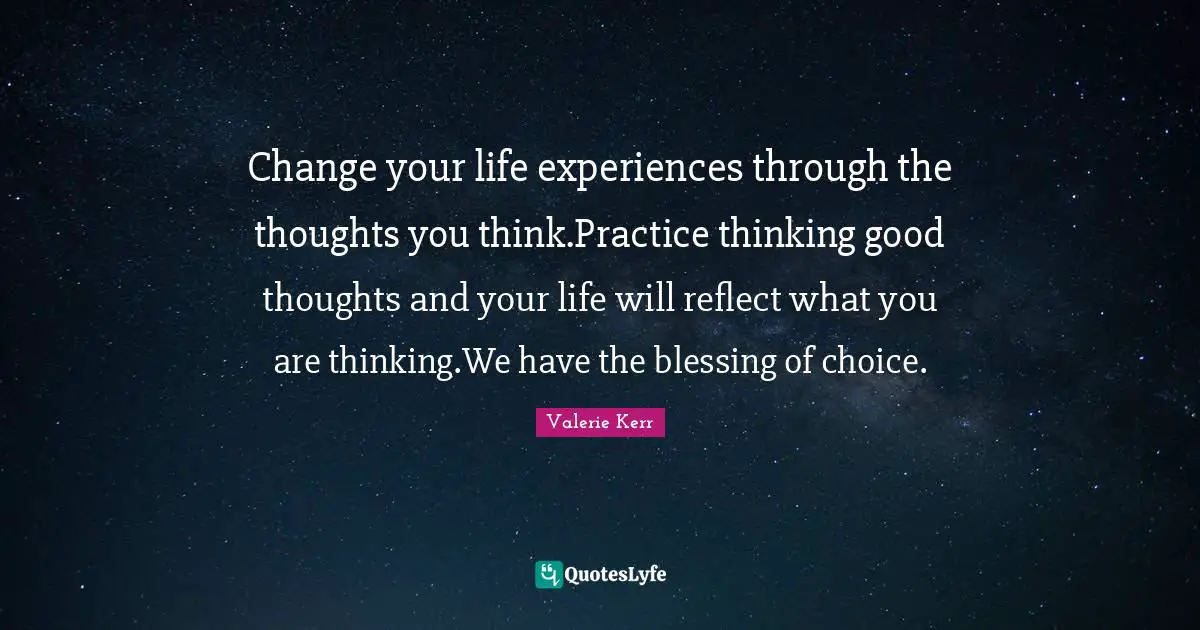 Change your life experiences through the thoughts you think.Practice thinking good thoughts and your life will reflect what you are thinking.We have the blessing of choice.

Valerie Kerr

QuotesLyfe